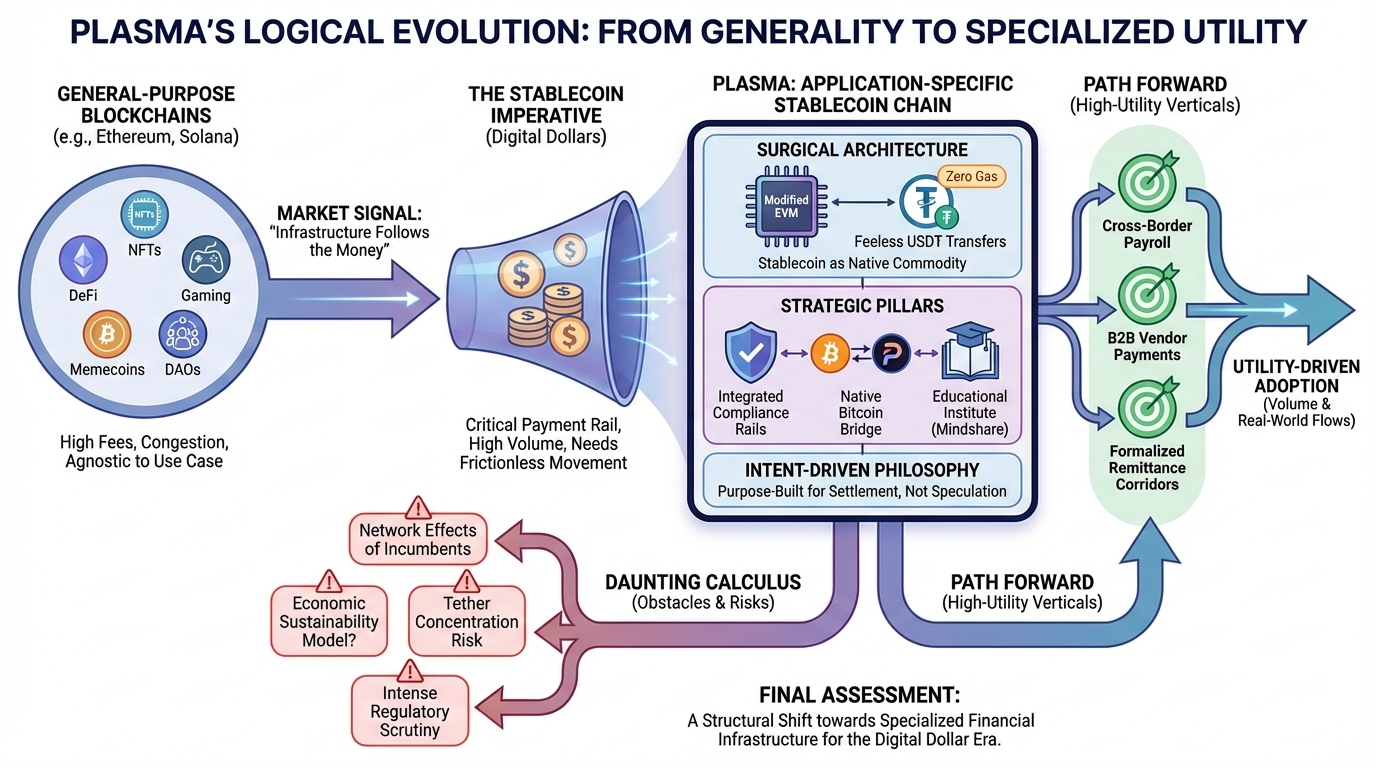 PLASMA'S LOGICAL EVOLUTION: FROM GENERALITY TO SPECIALIZED UTILITY

GENERAL-PURPOSE BLOCKCHAINS
(e.g., Ethereum, Solana)

NFTs
DeFi
Gaming
Memecoins
DAOs

High Fees, Congestion, Agnostic to Use Case

MARKET SIGNAL:
"Infrastructure Follows the Money"

THE STABLECOIN IMPERATIVE
(Digital Dollars)

Critical Payment Rail, High Volume, Needs Frictionless Movement

PLASMA: APPLICATION-SPECIFIC STABLECOIN CHAIN

SURGICAL ARCHITECTURE
Modified EVM
Zero Gas
Feeless USDT Transfers
Stablecoin as Native Commodity

STRATEGIC PILLARS
Integrated Compliance Rails
Native Bitcoin Bridge
Educational Institute (Mindshare)

INTENT-DRIVEN PHILOSOPHY
Purpose-Built for Settlement, Not Speculation

PATH FORWARD
(High-Utility Verticals)

Cross-Border Payroll
B2B Vendor Payments
Formalized Remittance Corridors

UTILITY-DRIVEN ADOPTION
(Volume & Real-World Flows)

Network Effects of Incumbents
Economic Sustainability Model?
Tether Concentration Risk
Intense Regulatory Scrutiny

DAUNTING CALCULUS
(Obstacles & Risks)

PATH FORWARD
(High-Utility Verticals)

FINAL ASSESSMENT:
A Structural Shift towards Specialized Financial Infrastructure for the Digital Dollar Era.